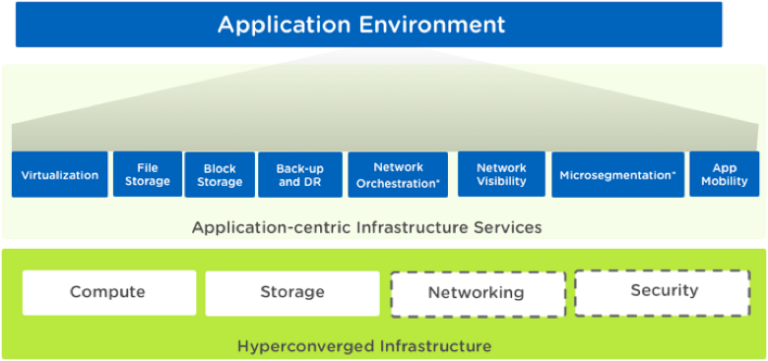 Application Environment

Virtualization

File Storage

Block Storage

Back-up and DR

Network Orchestration*

Network Visibility

Microsegmentation*

App Mobility

Application-centric Infrastructure Services

Compute

Storage

Networking

Security

Hyperconverged Infrastructure